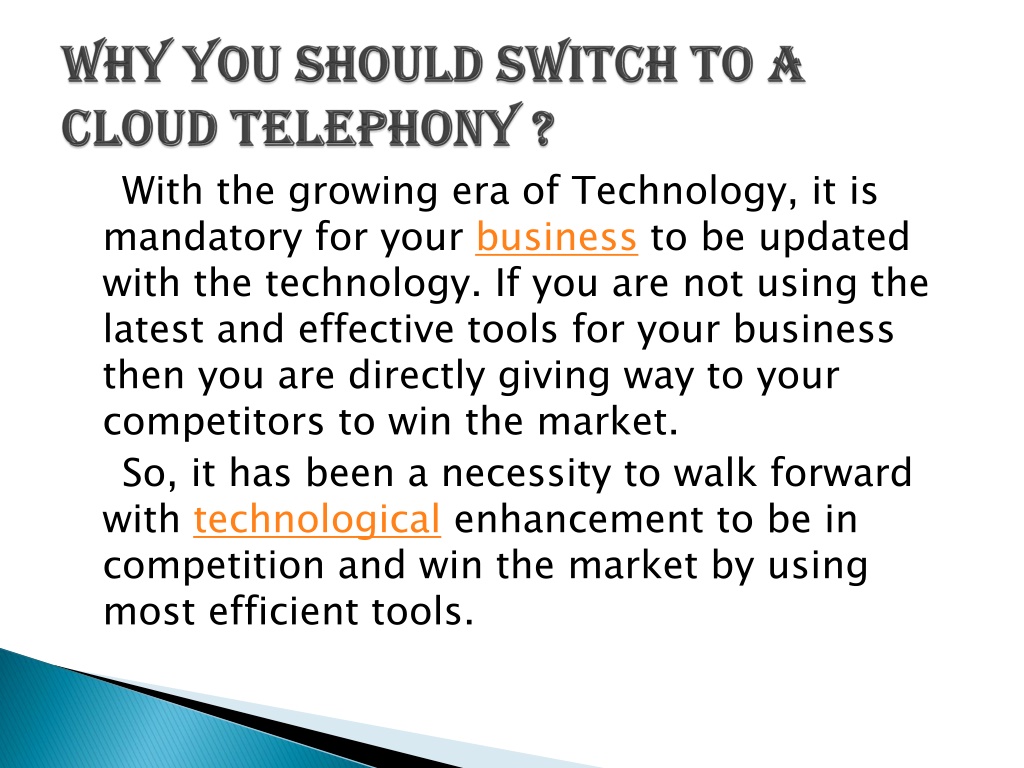 WHY YOU SHOULD SWITCH TO A CLOUD TELEPHONY ?

With the growing era of Technology, it is mandatory for your business to be updated with the technology. If you are not using the latest and effective tools for your business then you are directly giving way to your competitors to win the market.

So, it has been a necessity to walk forward with technological enhancement to be in competition and win the market by using most efficient tools.